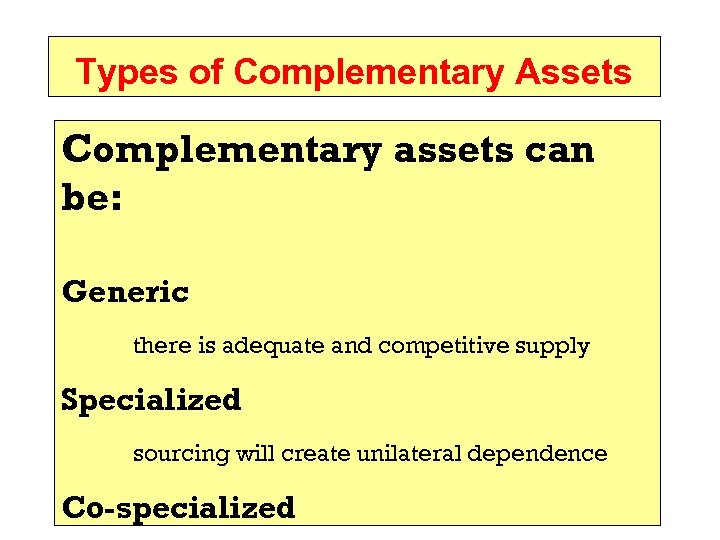 Types of Complementary Assets

Complementary assets can be:

Generic

there is adequate and competitive supply

Specialized

sourcing will create unilateral dependence

Co-specialized